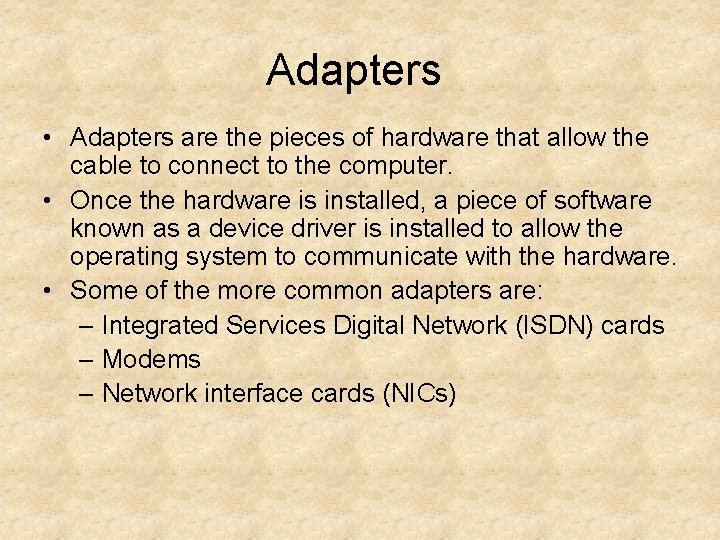 Adapters

• Adapters are the pieces of hardware that allow the cable to connect to the computer.
• Once the hardware is installed, a piece of software known as a device driver is installed to allow the operating system to communicate with the hardware.
• Some of the more common adapters are:
– Integrated Services Digital Network (ISDN) cards
– Modems
– Network interface cards (NICs)